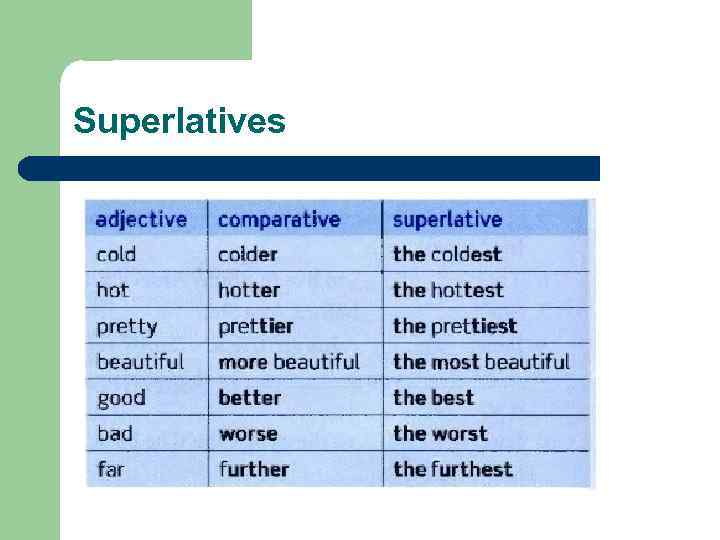 Superlatives

| adjective | comparative | superlative |
|---|---|---|
| cold | colder | the coldest |
| hot | hotter | the hottest |
| pretty | prettier | the prettiest |
| beautiful | more beautiful | the most beautiful |
| good | better | the best |
| bad | worse | the worst |
| far | further | the furthest |